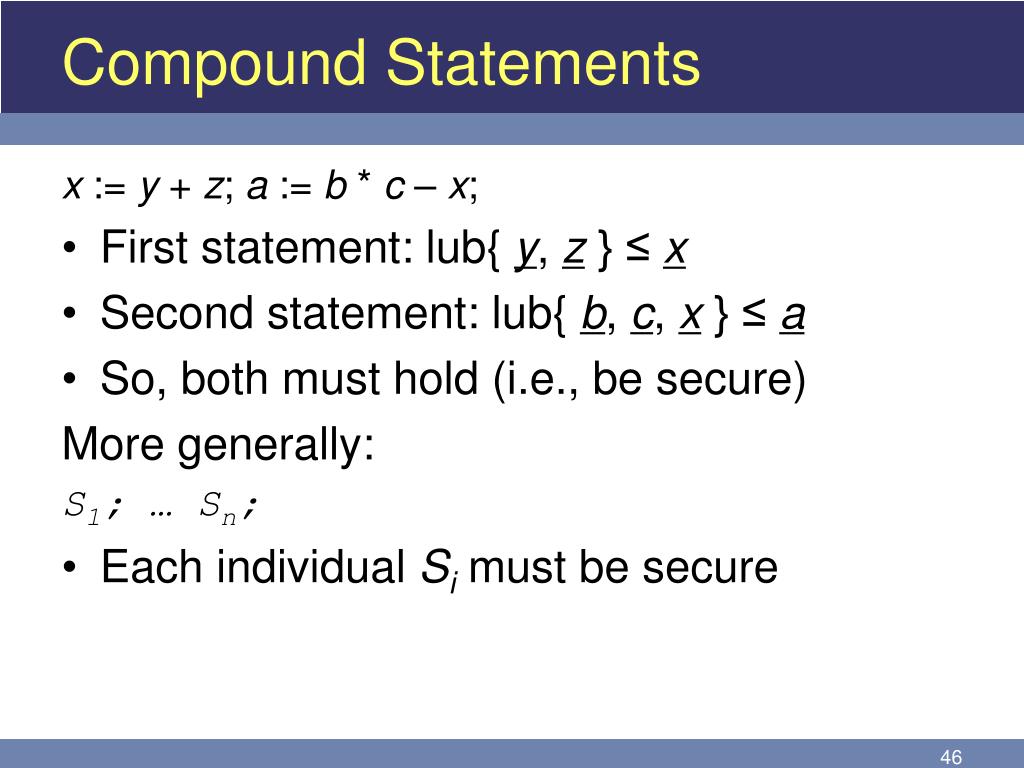 Compound Statements

$x := y + z$; $a := b * c - x$;

• First statement: lub{ $\underline{y}$, $\underline{z}$ } ≤ $\underline{x}$

• Second statement: lub{ $\underline{b}$, $\underline{c}$, $\underline{x}$ } ≤ $\underline{a}$

• So, both must hold (i.e., be secure)

More generally:

$S_1$; … $S_n$;

• Each individual $S_i$ must be secure

46